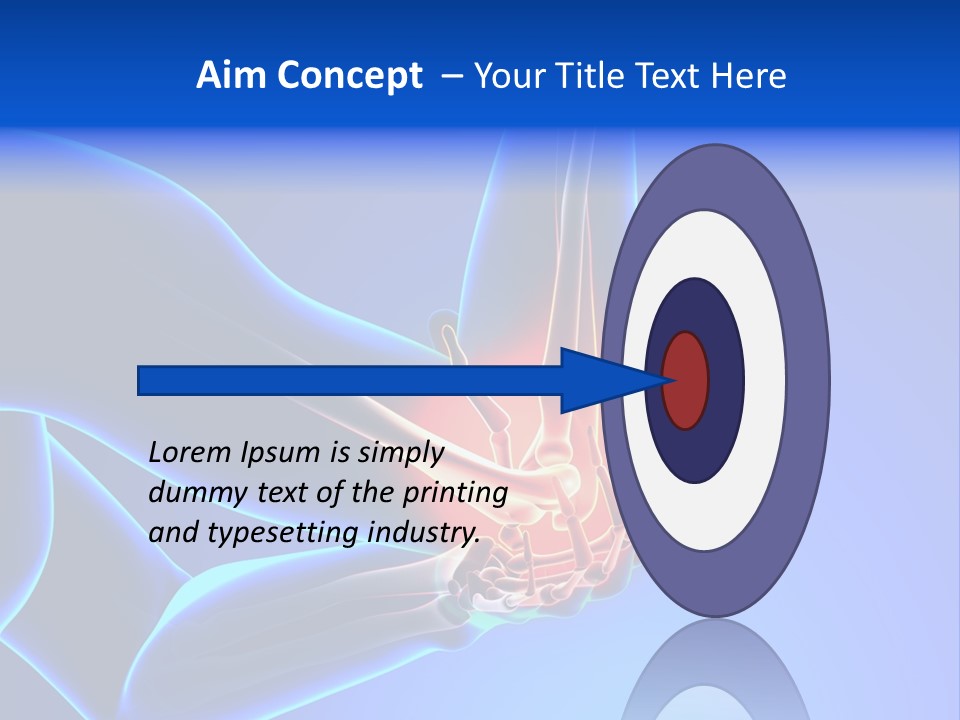 Aim Concept – Your Title Text Here

Lorem Ipsum is simply dummy text of the printing and typesetting industry.